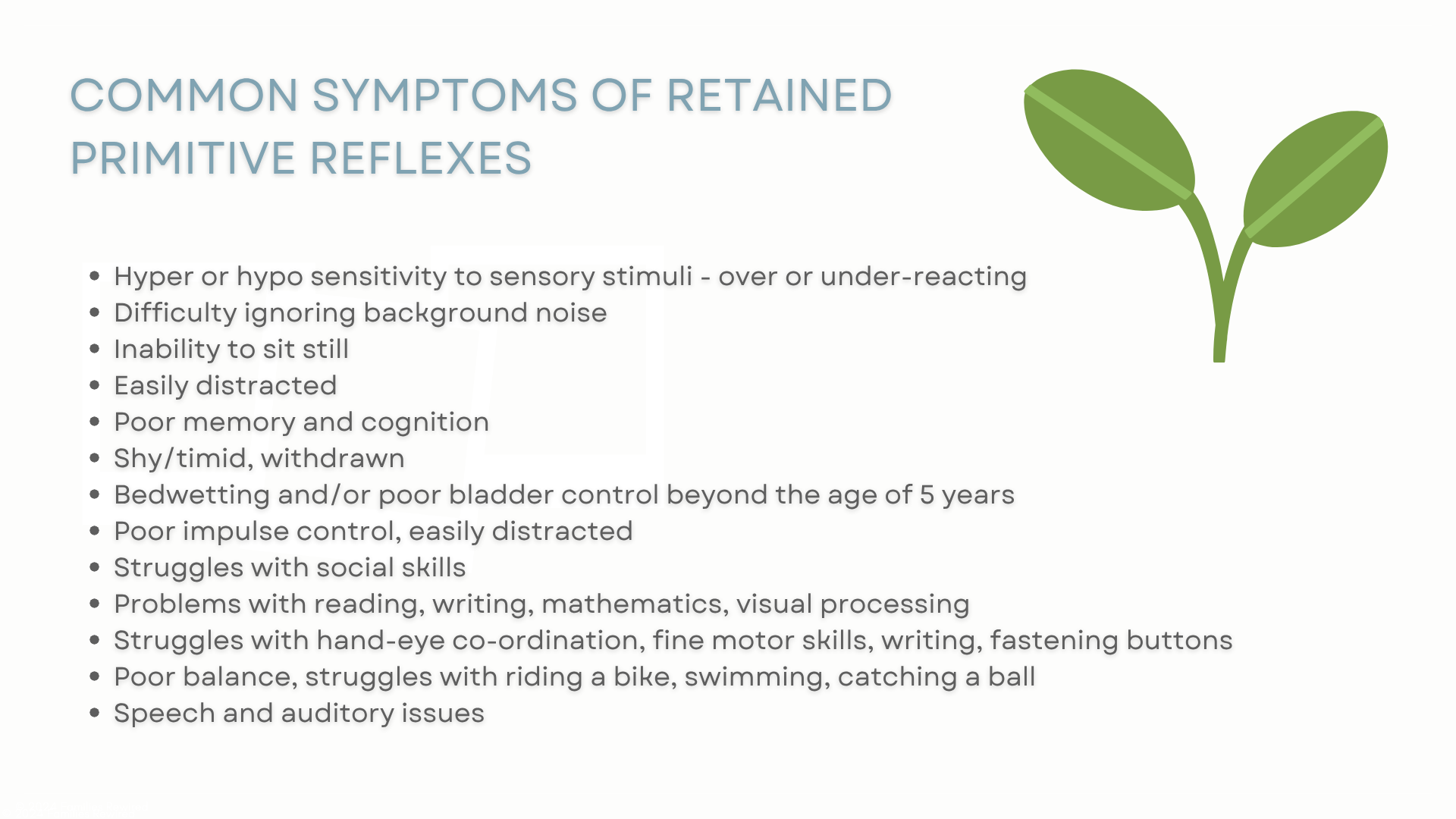 COMMON SYMPTOMS OF RETAINED PRIMITIVE REFLEXES

- Hyper or hypo sensitivity to sensory stimuli - over or under-reacting
- Difficulty ignoring background noise
- Inability to sit still
- Easily distracted
- Poor memory and cognition
- Shy/timid, withdrawn
- Bedwetting and/or poor bladder control beyond the age of 5 years
- Poor impulse control, easily distracted
- Struggles with social skills
- Problems with reading, writing, mathematics, visual processing
- Struggles with hand-eye co-ordination, fine motor skills, writing, fastening buttons
- Poor balance, struggles with riding a bike, swimming, catching a ball
- Speech and auditory issues